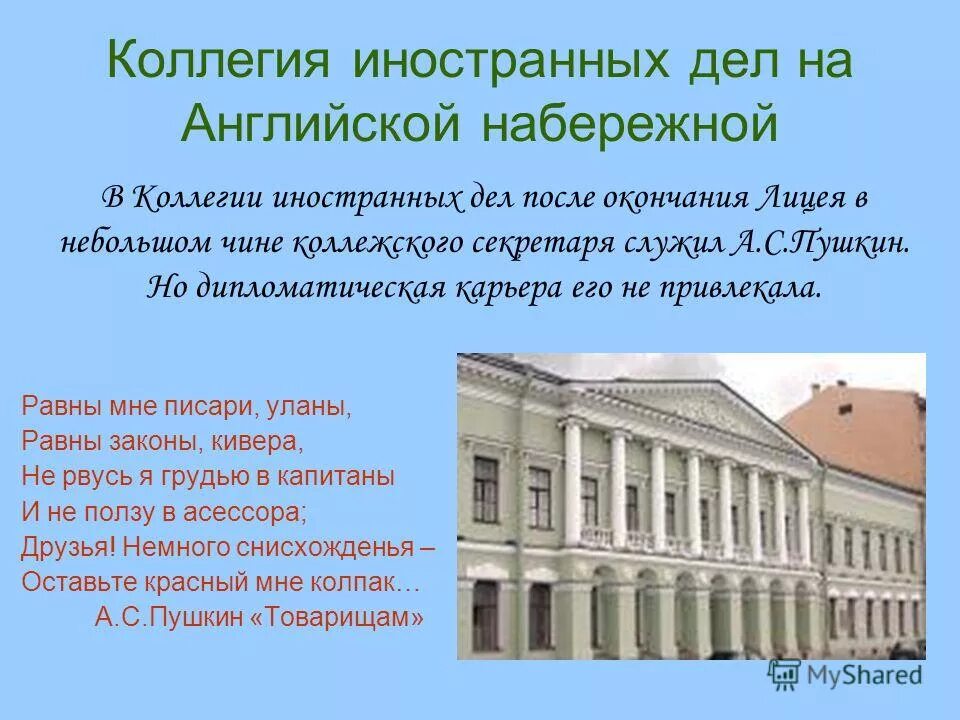 Коллегия иностранных дел на Английской набережной

В Коллегии иностранных дел после окончания Лицея в небольшом чине коллежского секретаря служил А.С.Пушкин. Но дипломатическая карьера его не привлекала.

Равны мне писари, уланы,
Равны законы, кивера,
Не рвусь я грудью в капитаны
И не ползу в асессора;
Друзья! Немного снисхожденья –
Оставьте красный мне колпак…
А.С.Пушкин «Товарищам»

MyShared